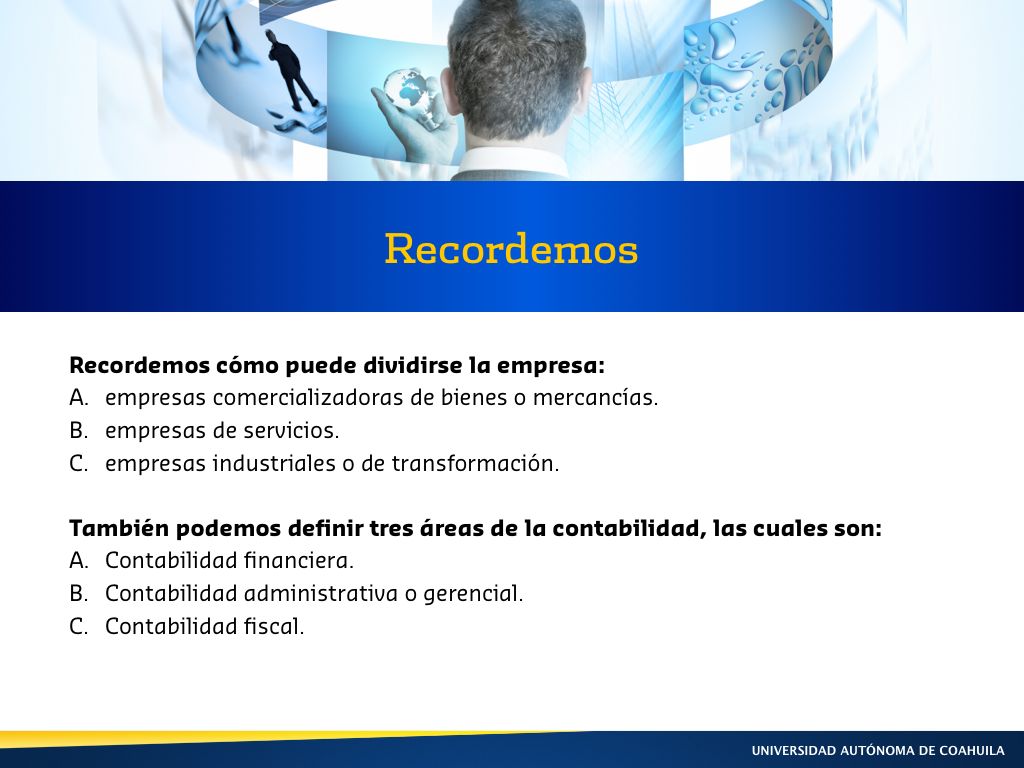 Recordemos

Recordemos cómo puede dividirse la empresa:
A. empresas comercializadoras de bienes o mercancías.
B. empresas de servicios.
C. empresas industriales o de transformación.

También podemos definir tres áreas de la contabilidad, las cuales son:
A. Contabilidad financiera.
B. Contabilidad administrativa o gerencial.
C. Contabilidad fiscal.

UNIVERSIDAD AUTÓNOMA DE COAHUILA